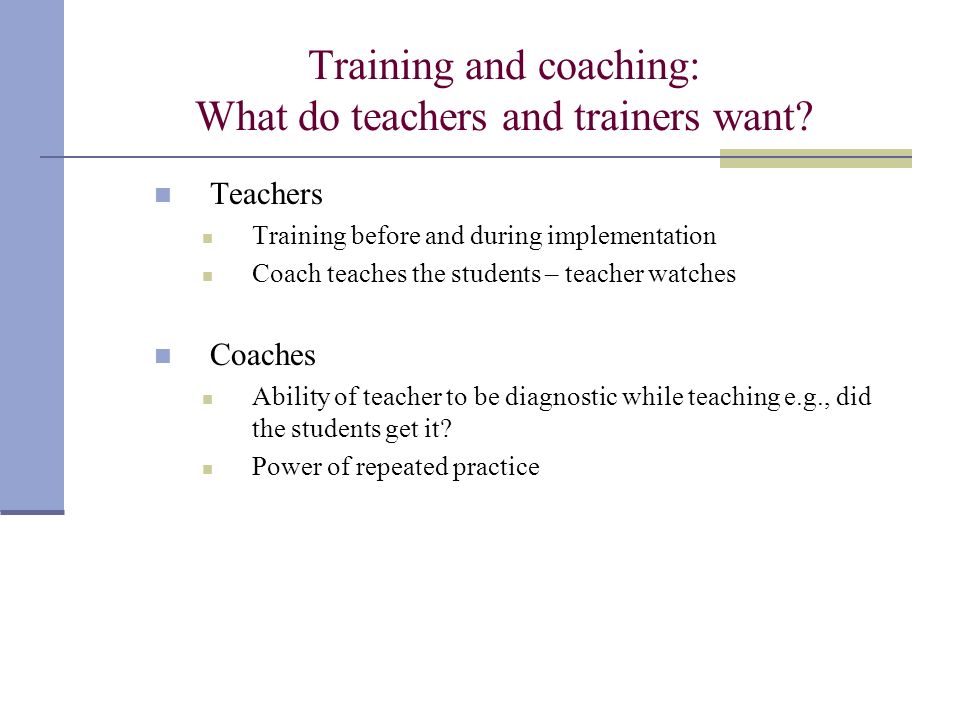 Training and coaching:
What do teachers and trainers want?

Teachers

Training before and during implementation

Coach teaches the students – teacher watches

Coaches

Ability of teacher to be diagnostic while teaching e.g., did the students get it?

Power of repeated practice